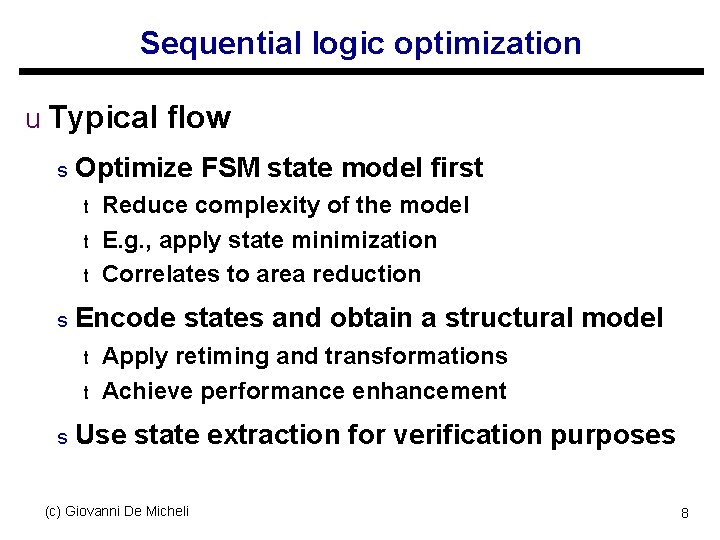 Sequential logic optimization

u Typical flow

s Optimize FSM state model first

t Reduce complexity of the model

t E.g., apply state minimization

t Correlates to area reduction

s Encode states and obtain a structural model

t Apply retiming and transformations

t Achieve performance enhancement

s Use state extraction for verification purposes

(c) Giovanni De Micheli

8